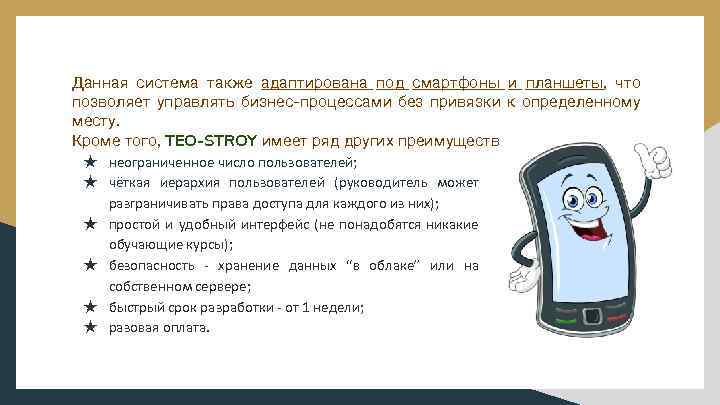 Данная система также адаптирована под смартфоны и планшеты, что позволяет управлять бизнес-процессами без привязки к определенному месту.
Кроме того, TEO-STROY имеет ряд других преимуществ

★ неограниченное число пользователей;
★ чёткая иерархия пользователей (руководитель может разграничивать права доступа для каждого из них);
★ простой и удобный интерфейс (не понадобятся никакие обучающие курсы);
★ безопасность - хранение данных “в облаке” или на собственном сервере;
★ быстрый срок разработки - от 1 недели;
★ разовая оплата.